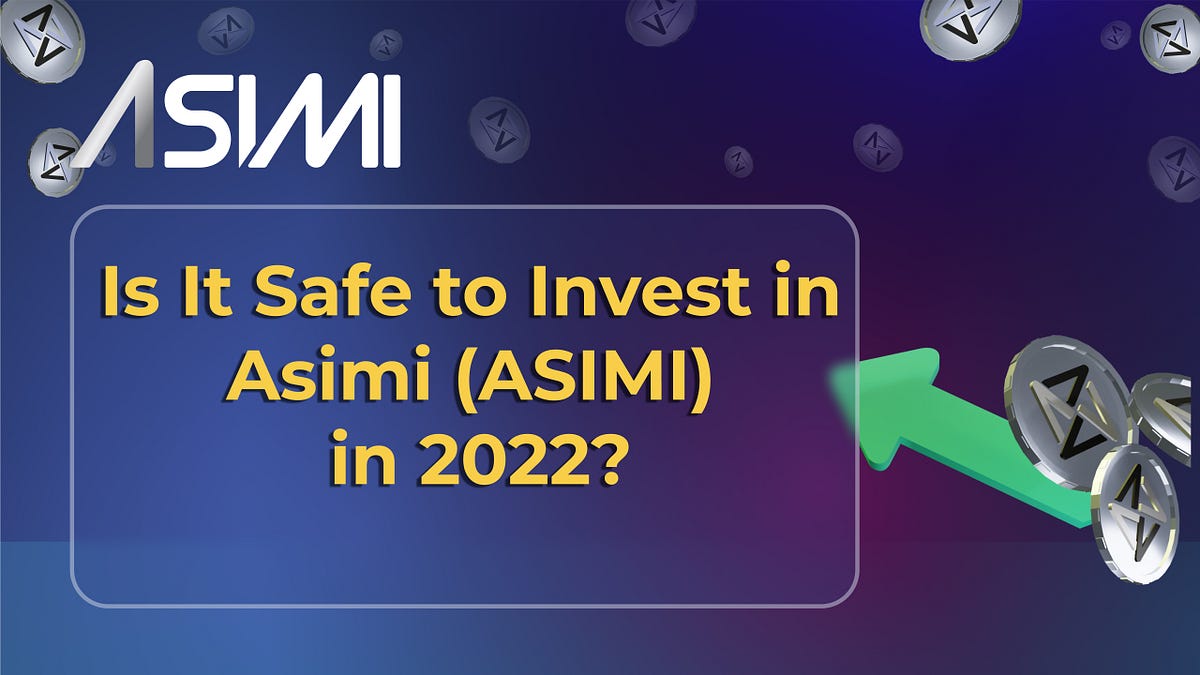 ASIMI

Is It Safe to Invest in Asimi (ASIMI) in 2022?